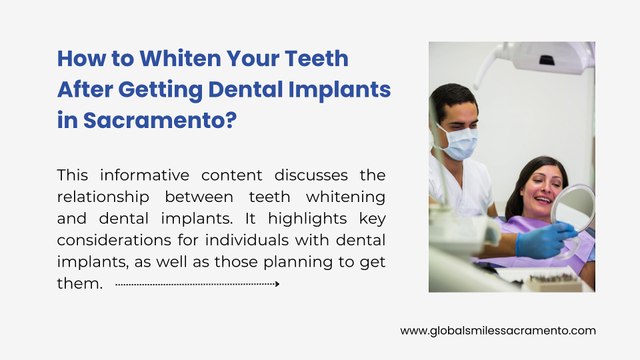 How to Whiten Your Teeth After Getting Dental Implants in Sacramento?

This informative content discusses the relationship between teeth whitening and dental implants. It highlights key considerations for individuals with dental implants, as well as those planning to get them.

www.globalsmilessacramento.com